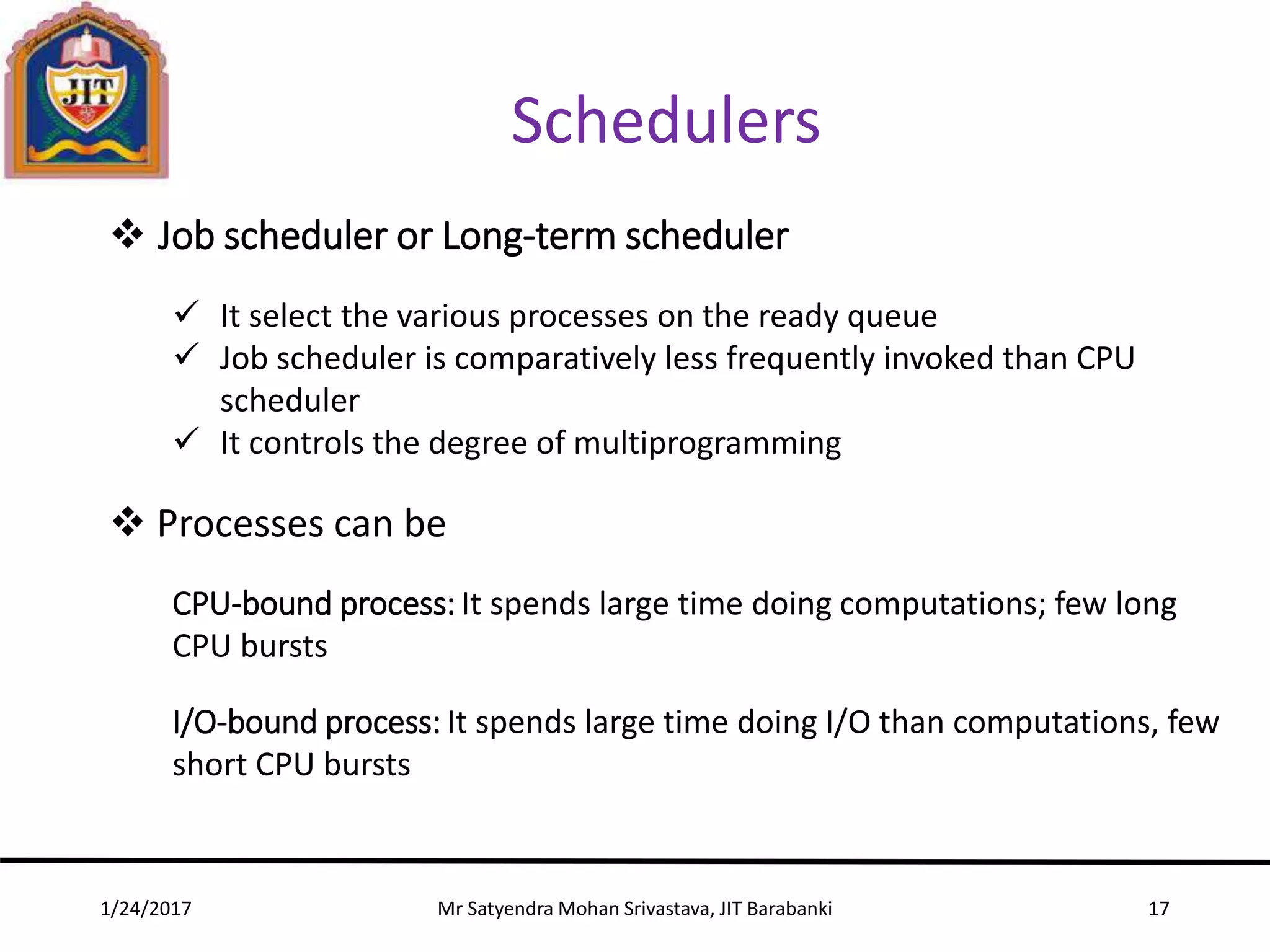 JIT

Schedulers

❖ Job scheduler or Long-term scheduler

✓ It select the various processes on the ready queue
✓ Job scheduler is comparatively less frequently invoked than CPU scheduler
✓ It controls the degree of multiprogramming

❖ Processes can be

CPU-bound process: It spends large time doing computations; few long CPU bursts

I/O-bound process: It spends large time doing I/O than computations, few short CPU bursts

1/24/2017 Mr Satyendra Mohan Srivastava, JIT Barabanki 17